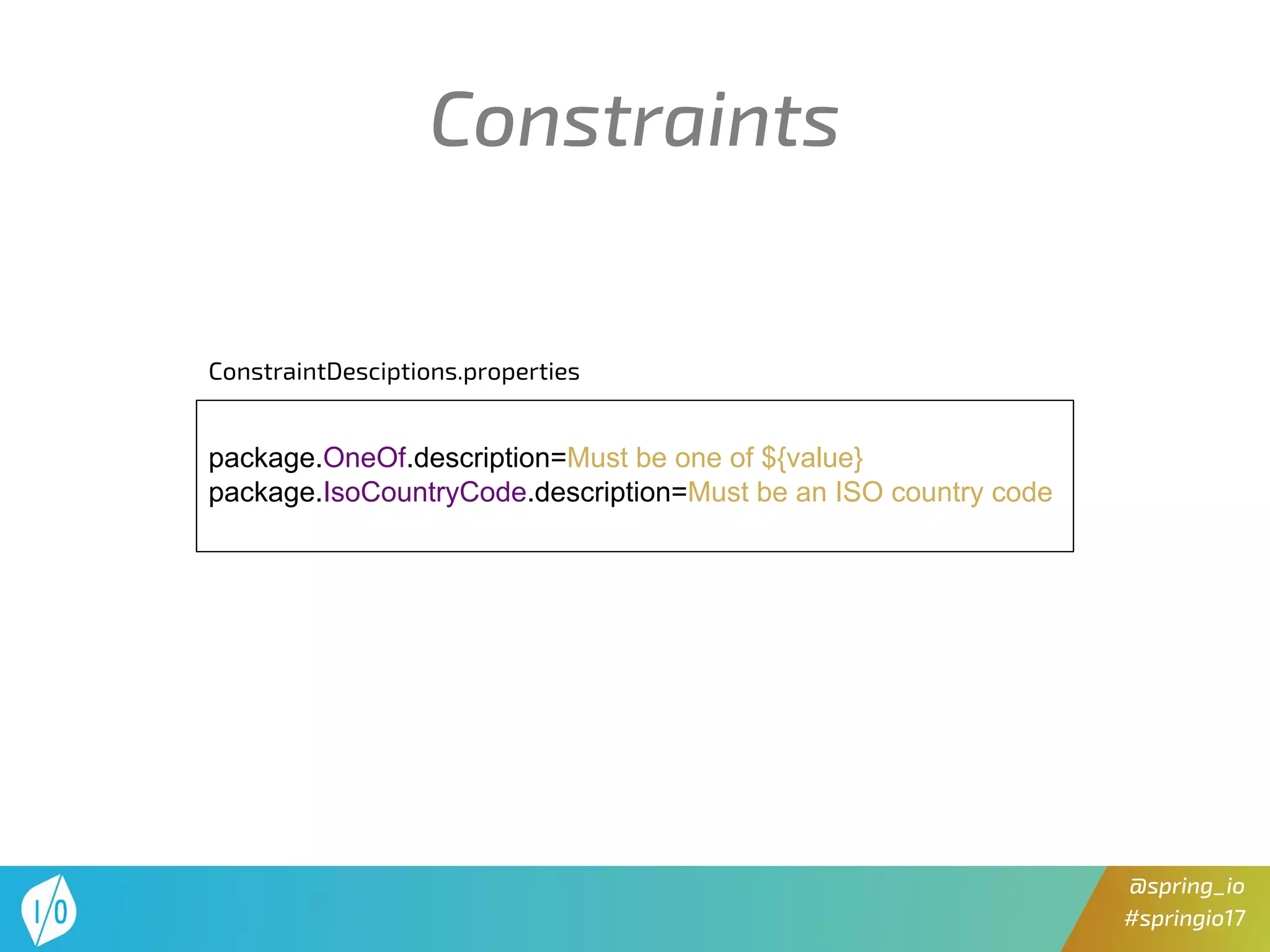 Constraints

ConstraintDesciptions.properties

package.OneOf.description=Must be one of ${value}
package.IsoCountryCode.description=Must be an ISO country code

I/O

@spring_io
#springio17